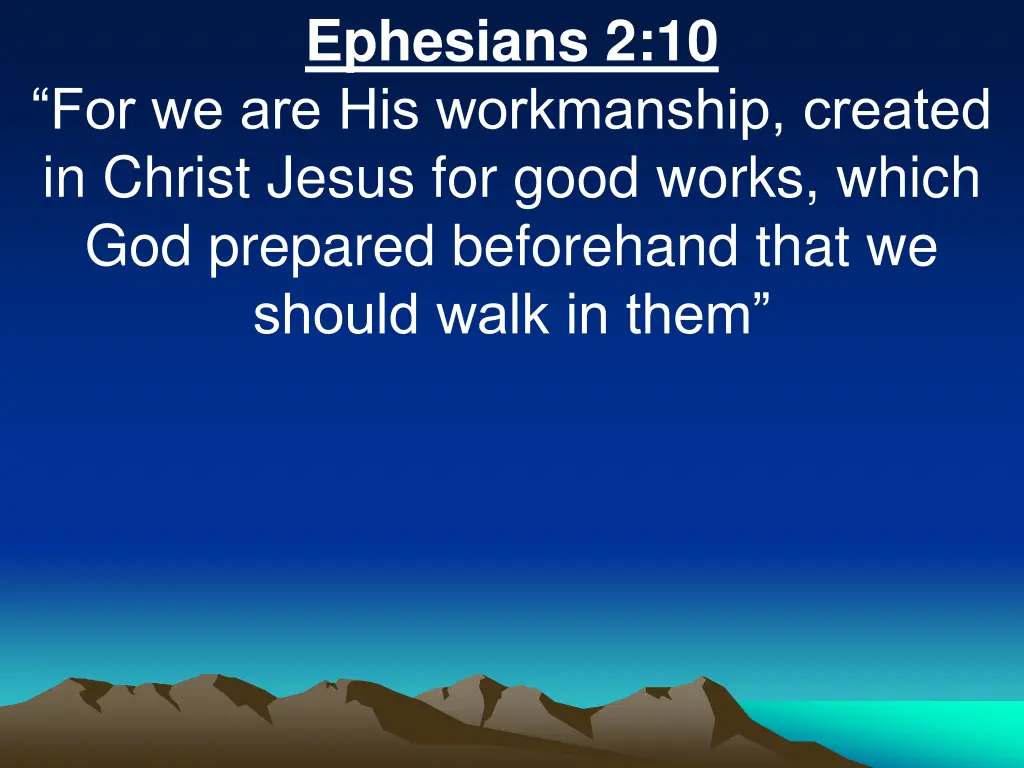 Ephesians 2:10

“For we are His workmanship, created in Christ Jesus for good works, which God prepared beforehand that we should walk in them”